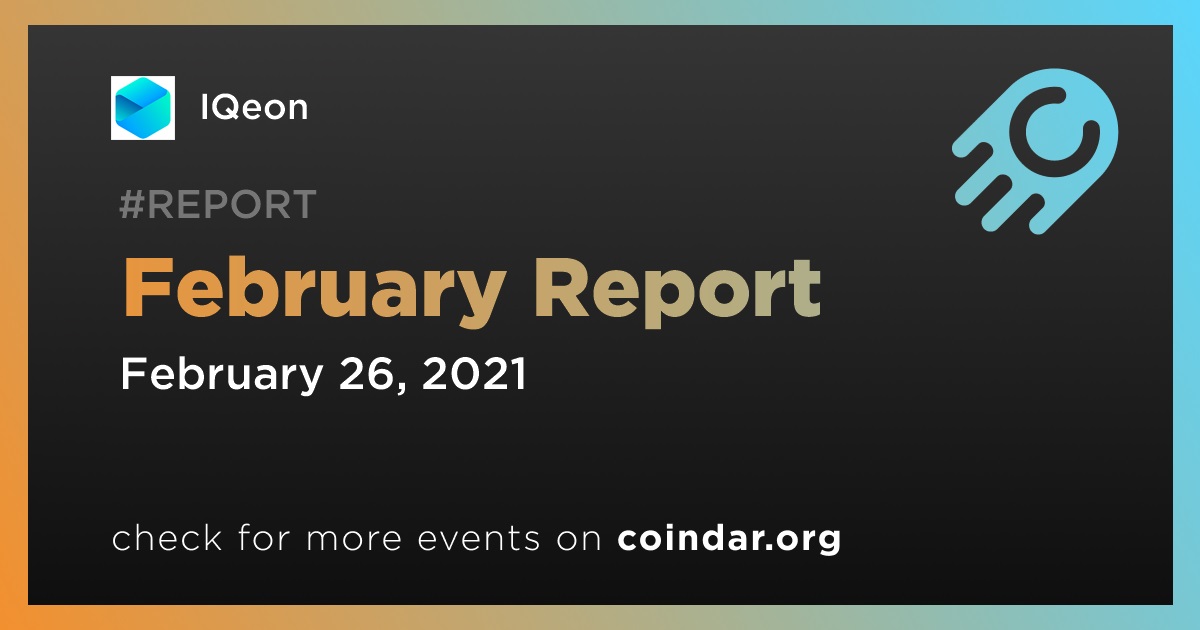 IQeon

#REPORT

February Report

February 26, 2021

check for more events on coindar.org